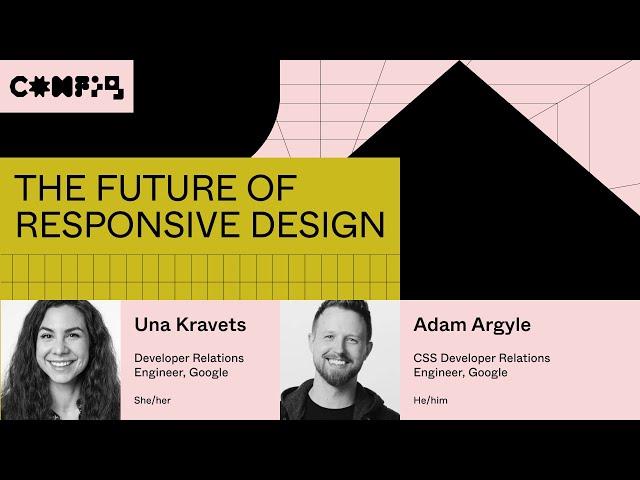 CONFIG

THE FUTURE OF RESPONSIVE DESIGN

Una Kravets

Developer Relations Engineer, Google

She/her

Adam Argyle

CSS Developer Relations Engineer, Google

He/him